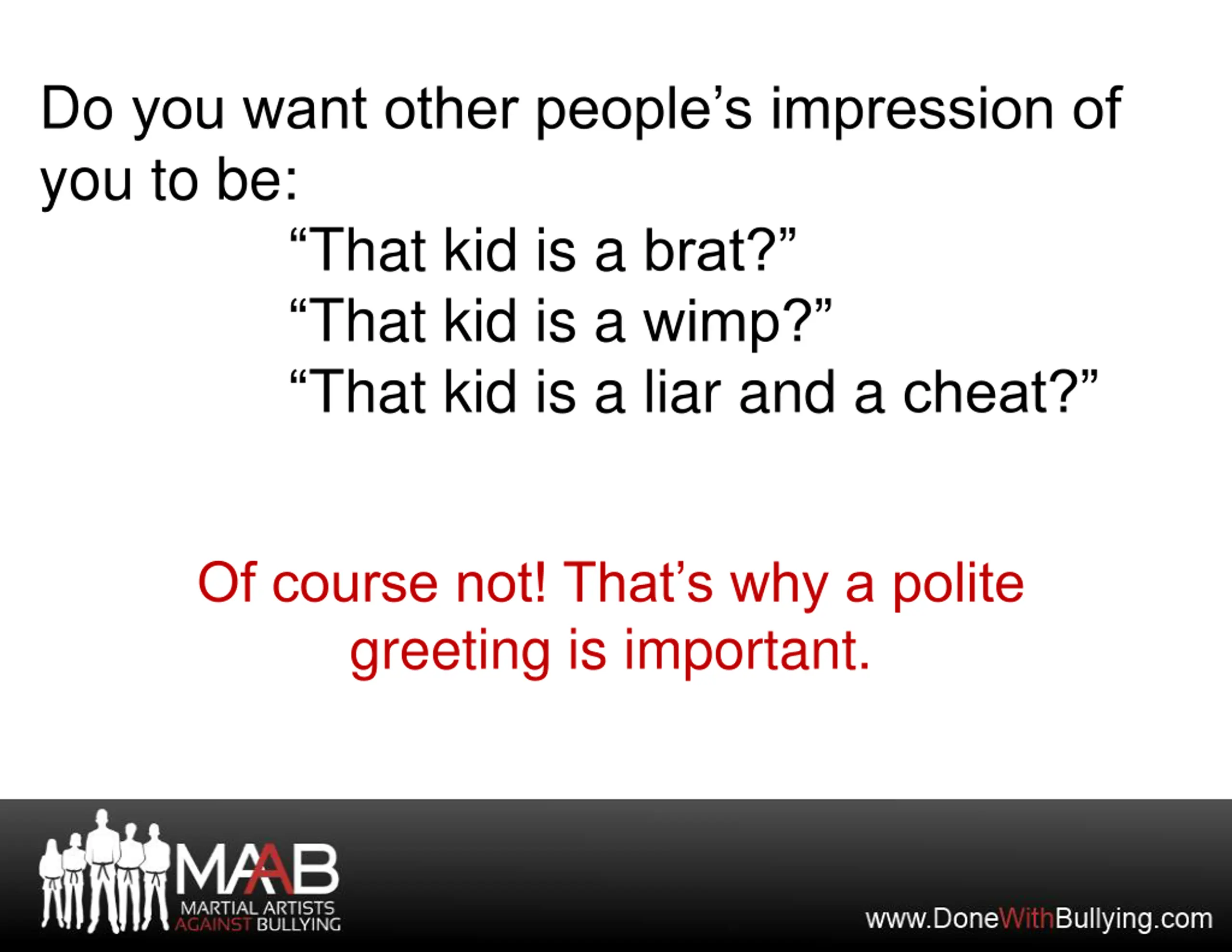 Do you want other people's impression of you to be:

"That kid is a brat?"
"That kid is a wimp?"
"That kid is a liar and a cheat?"

Of course not! That's why a polite greeting is important.

MAAB
MARTIAL ARTISTS AGAINST BULLYING

www.DoneWithBullying.com